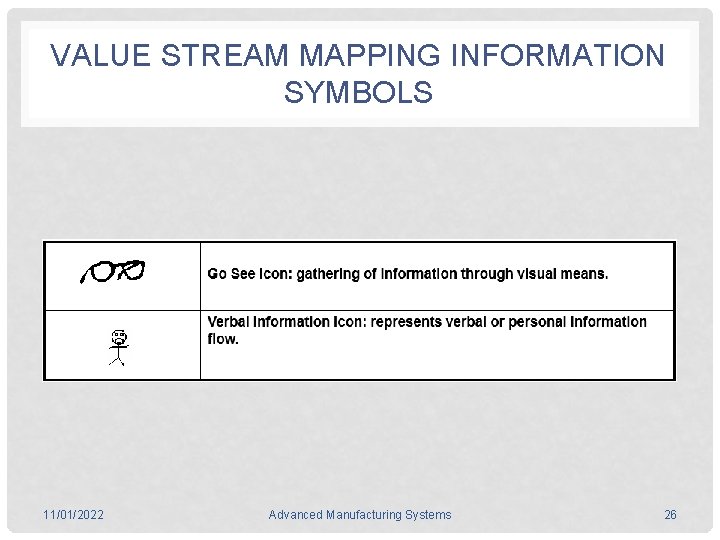 VALUE STREAM MAPPING INFORMATION SYMBOLS

|  |  |
|---|---|
|  | Go See Icon: gathering of information through visual means. |
|  | Verbal Information Icon: represents verbal or personal information flow. |

11/01/2022

Advanced Manufacturing Systems

26